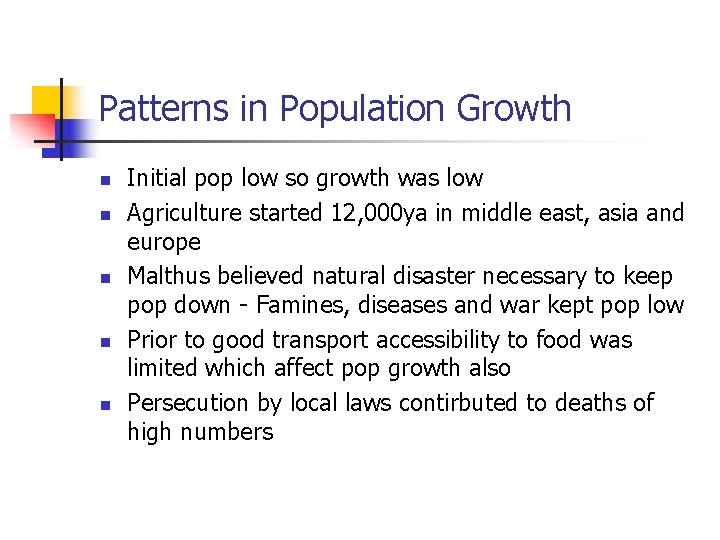 Patterns in Population Growth

- Initial pop low so growth was low
- Agriculture started 12,000ya in middle east, asia and europe
- Malthus believed natural disaster necessary to keep pop down - Famines, diseases and war kept pop low
- Prior to good transport accessibility to food was limited which affect pop growth also
- Persecution by local laws contirbuted to deaths of high numbers